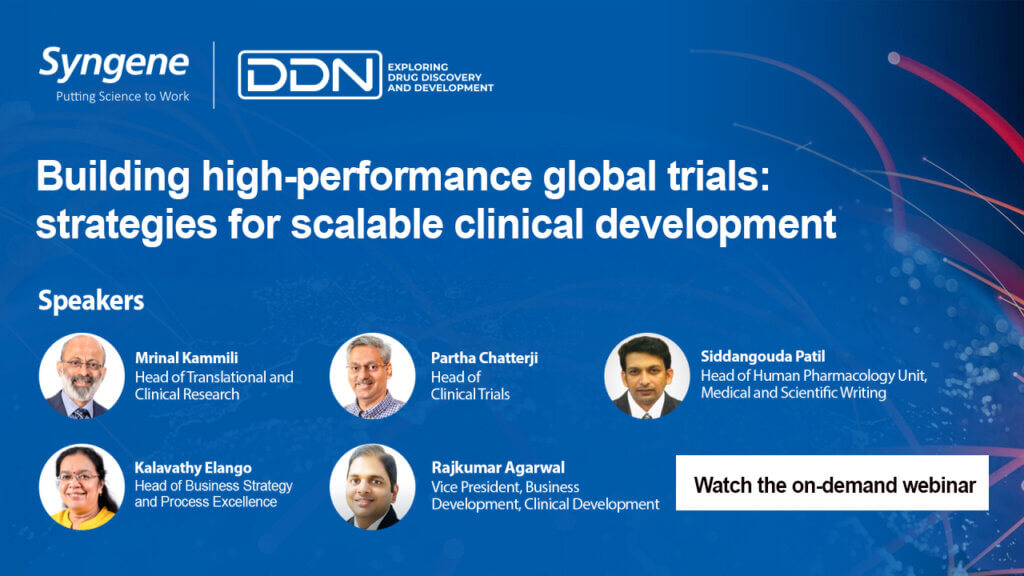 Syngene
Putting Science to Work

DDN EXPLORING DRUG DISCOVERY AND DEVELOPMENT

Building high-performance global trials: strategies for scalable clinical development

Speakers

Mrinal Kammili
Head of Translational and Clinical Research

Partha Chatterji
Head of Clinical Trials

Siddangouda Patil
Head of Human Pharmacology Unit, Medical and Scientific Writing

Kalavathy Elango
Head of Business Strategy and Process Excellence

Rajkumar Agarwal
Vice President, Business Development, Clinical Development

Watch the on-demand webinar